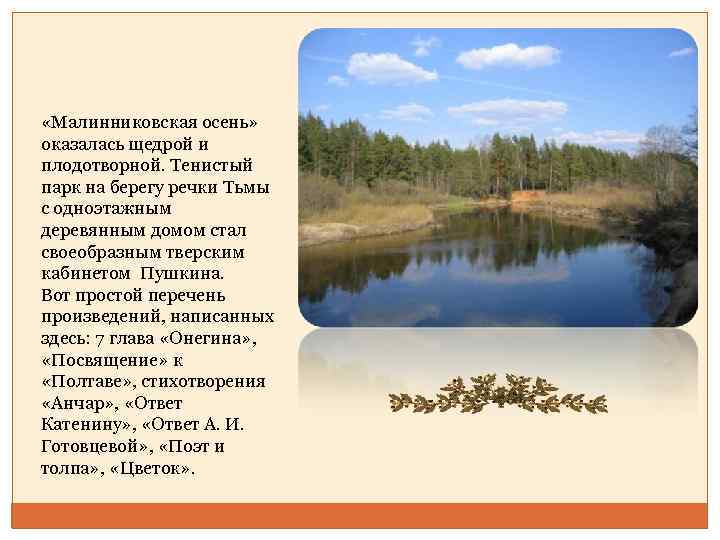 «Малинниковская осень» оказалась щедрой и плодотворной. Тенистый парк на берегу речки Тьмы с одноэтажным деревянным домом стал своеобразным тверским кабинетом Пушкина.
Вот простой перечень произведений, написанных здесь: 7 глава «Онегина», «Посвящение» к «Полтаве», стихотворения «Анчар», «Ответ Катенину», «Ответ А. И. Готовцевой», «Поэт и толпа», «Цветок».